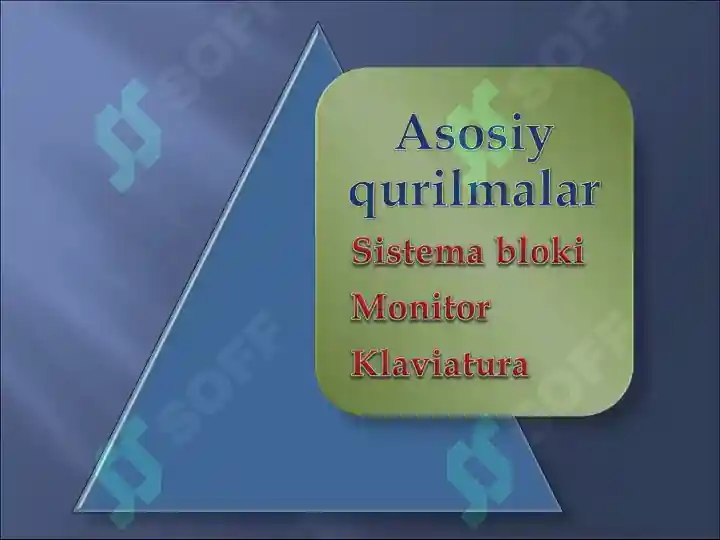 Asosiy qurilmalar

Sistema bloki

Monitor

Klaviatura

SOFF

SOFF

SOFF

SOFF